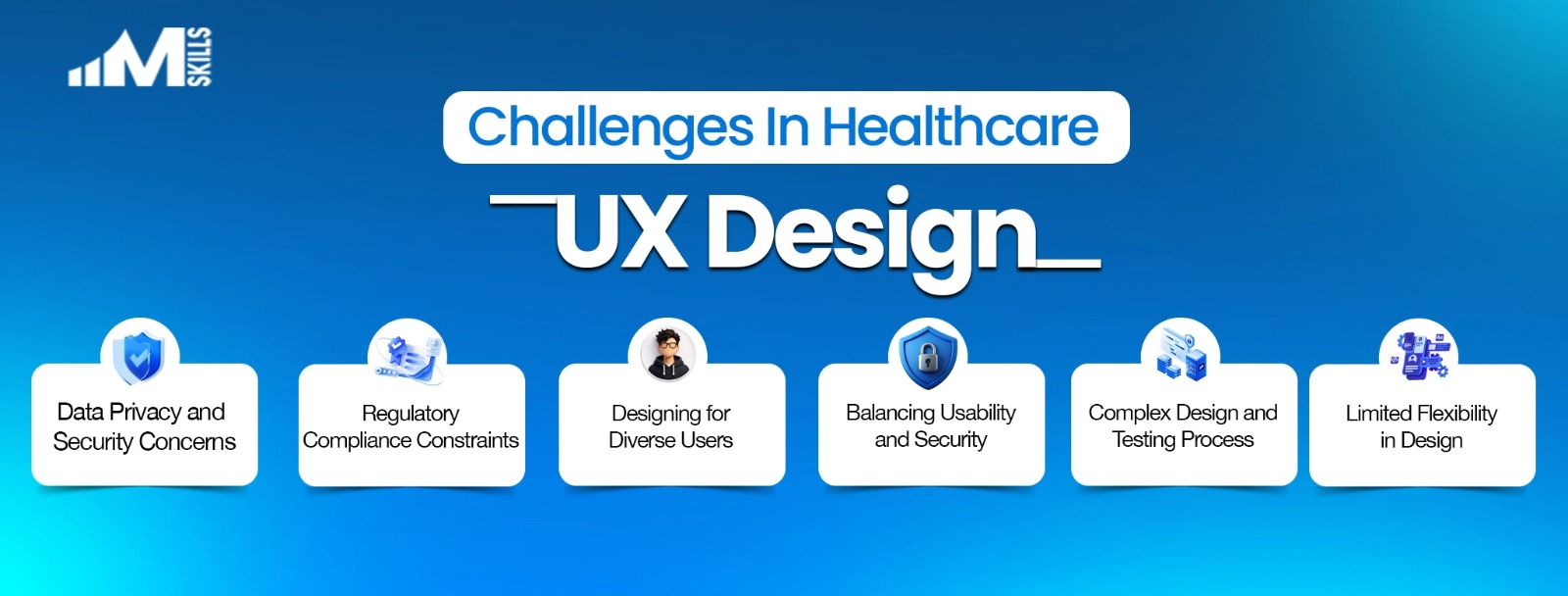 M SKILLS

Challenges In Healthcare

UX Design

Data Privacy and Security Concerns

Regulatory Compliance Constraints

Designing for Diverse Users

Balancing Usability and Security

Complex Design and Testing Process

Limited Flexibility in Design